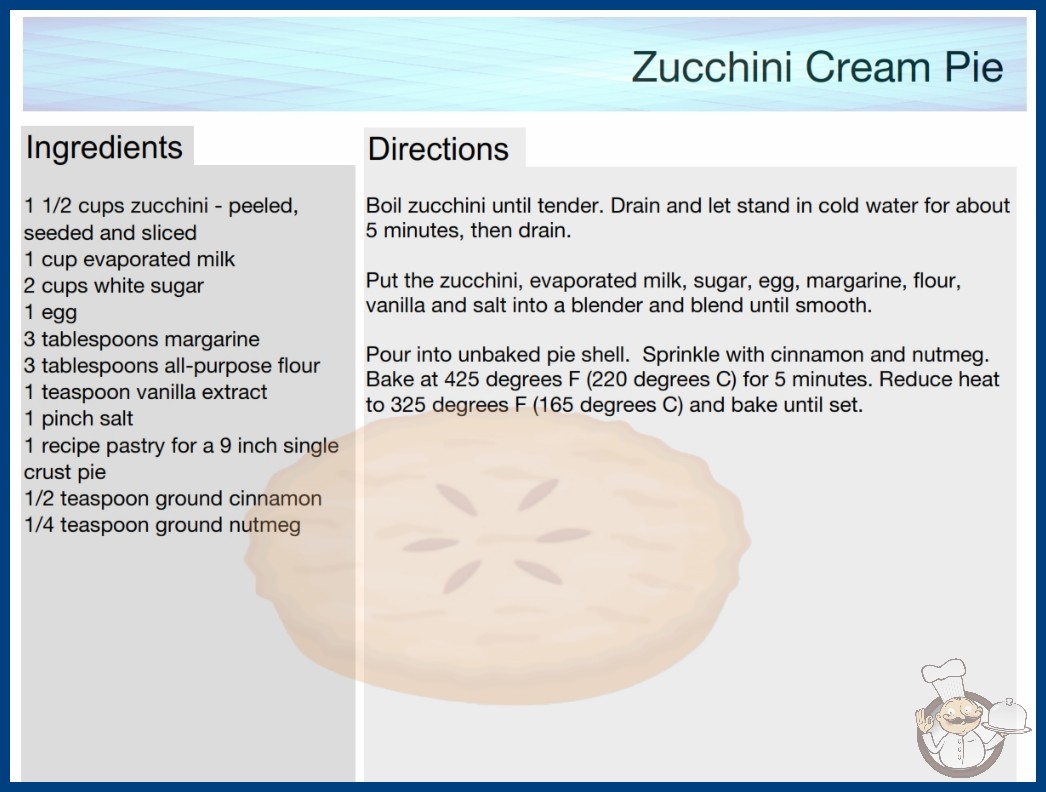 Zucchini Cream Pie

Ingredients

1 1/2 cups zucchini - peeled, seeded and sliced
1 cup evaporated milk
2 cups white sugar
1 egg
3 tablespoons margarine
3 tablespoons all-purpose flour
1 teaspoon vanilla extract
1 pinch salt
1 recipe pastry for a 9 inch single crust pie
1/2 teaspoon ground cinnamon
1/4 teaspoon ground nutmeg

Directions

Boil zucchini until tender. Drain and let stand in cold water for about 5 minutes, then drain.

Put the zucchini, evaporated milk, sugar, egg, margarine, flour, vanilla and salt into a blender and blend until smooth.

Pour into unbaked pie shell. Sprinkle with cinnamon and nutmeg. Bake at 425 degrees F (220 degrees C) for 5 minutes. Reduce heat to 325 degrees F (165 degrees C) and bake until set.